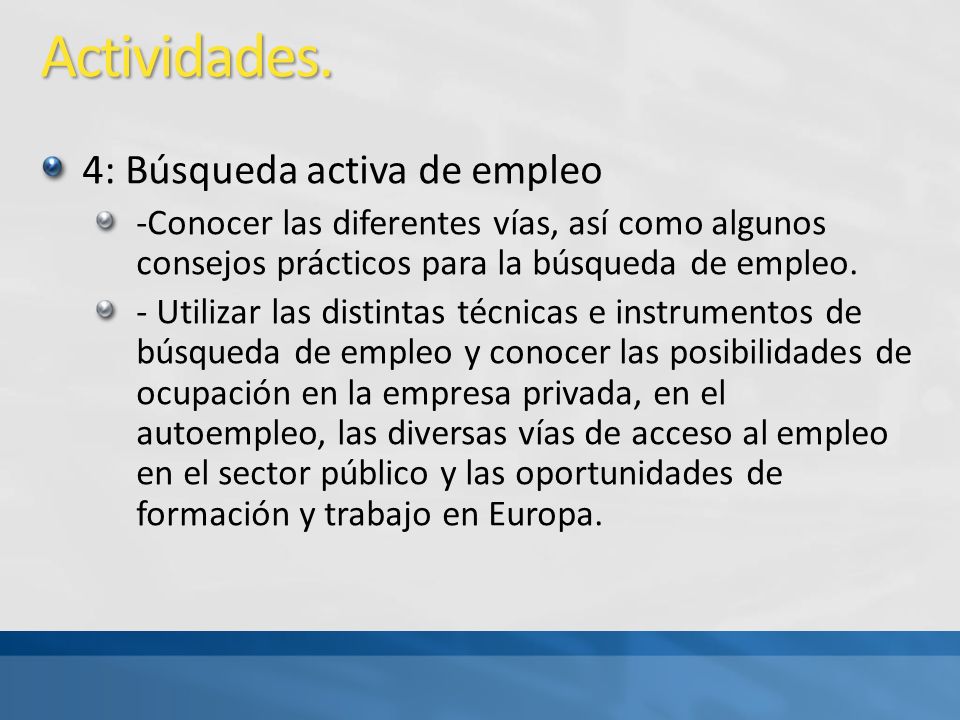 Actividades.

4: Búsqueda activa de empleo

-Conocer las diferentes vías, así como algunos consejos prácticos para la búsqueda de empleo.

- Utilizar las distintas técnicas e instrumentos de búsqueda de empleo y conocer las posibilidades de ocupación en la empresa privada, en el autoempleo, las diversas vías de acceso al empleo en el sector público y las oportunidades de formación y trabajo en Europa.